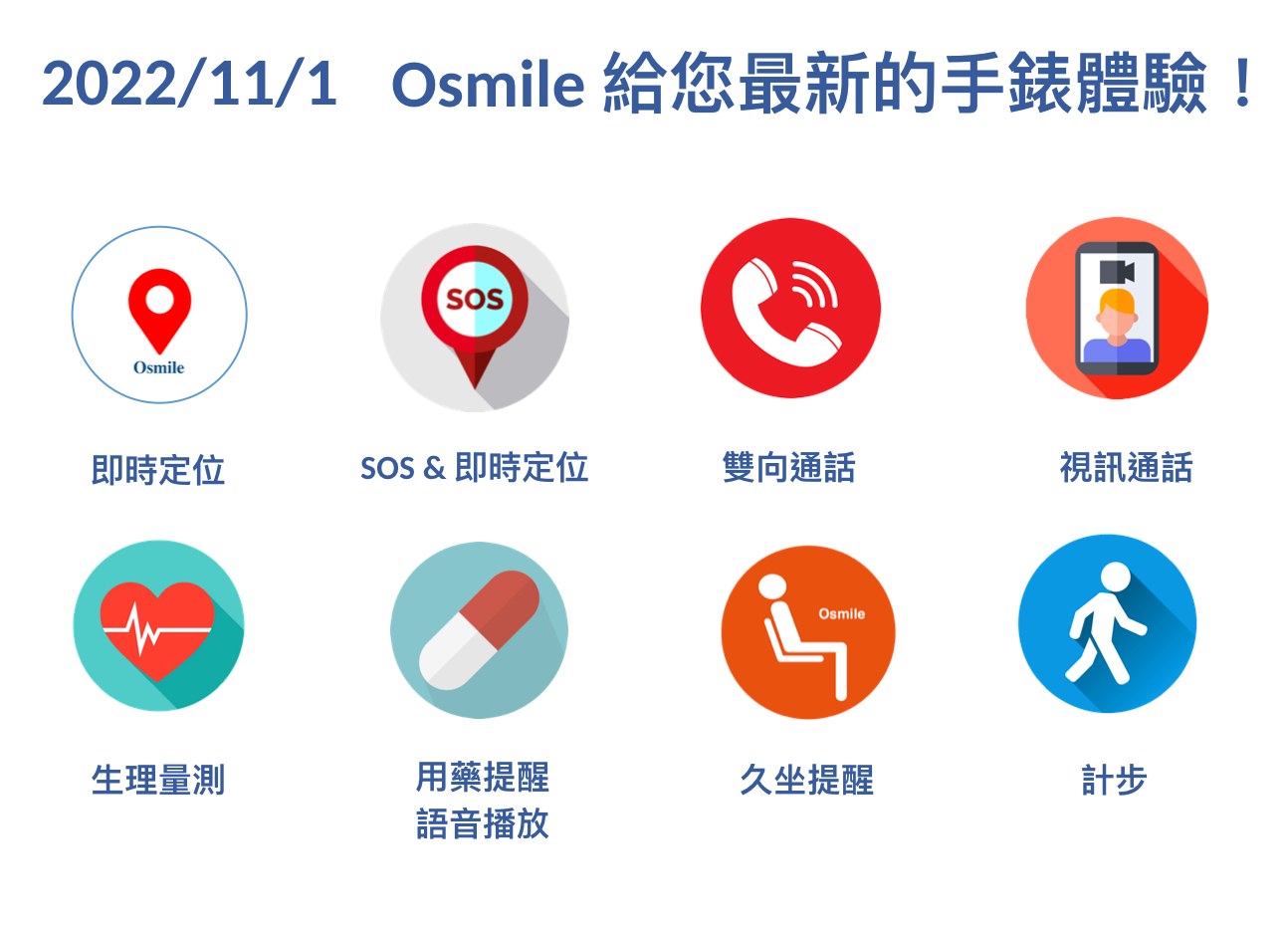 2022/11/1 Osmile 給您最新的手錶體驗！

Osmile

即時定位

SOS

SOS & 即時定位

雙向通話

視訊通話

生理量測

用藥提醒
語音播放

Osmile

久坐提醒

計步